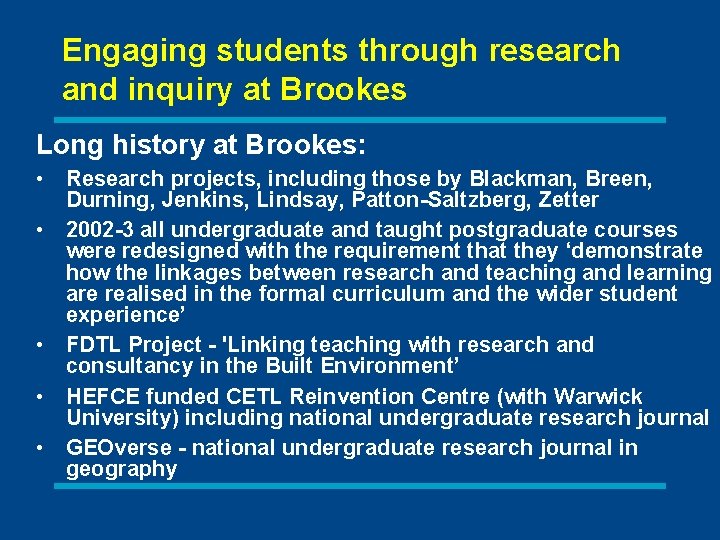 Engaging students through research and inquiry at Brookes

Long history at Brookes:

• Research projects, including those by Blackman, Breen, Durning, Jenkins, Lindsay, Patton-Saltzberg, Zetter

• 2002-3 all undergraduate and taught postgraduate courses were redesigned with the requirement that they ‘demonstrate how the linkages between research and teaching and learning are realised in the formal curriculum and the wider student experience’

• FDTL Project - 'Linking teaching with research and consultancy in the Built Environment’

• HEFCE funded CETL Reinvention Centre (with Warwick University) including national undergraduate research journal

• GEOverse - national undergraduate research journal in geography